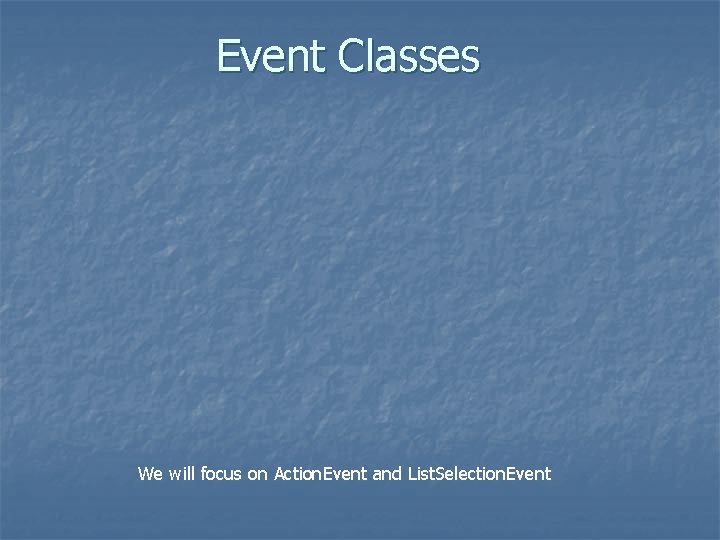 Event Classes

We will focus on ActionEvent and ListSelectionEvent